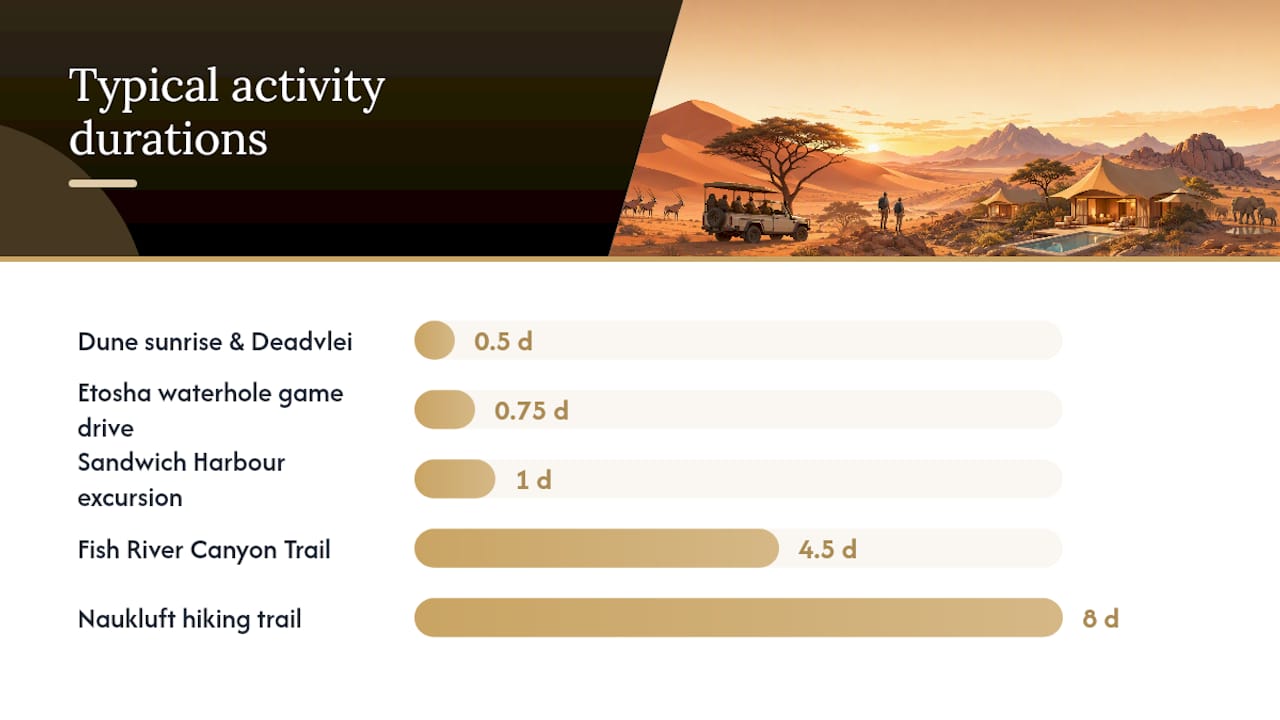 Typical activity durations

Dune sunrise & Deadvlei 0.5 d

Etosha waterhole game drive 0.75 d

Sandwich Harbour excursion 1 d

Fish River Canyon Trail 4.5 d

Naukluft hiking trail 8 d